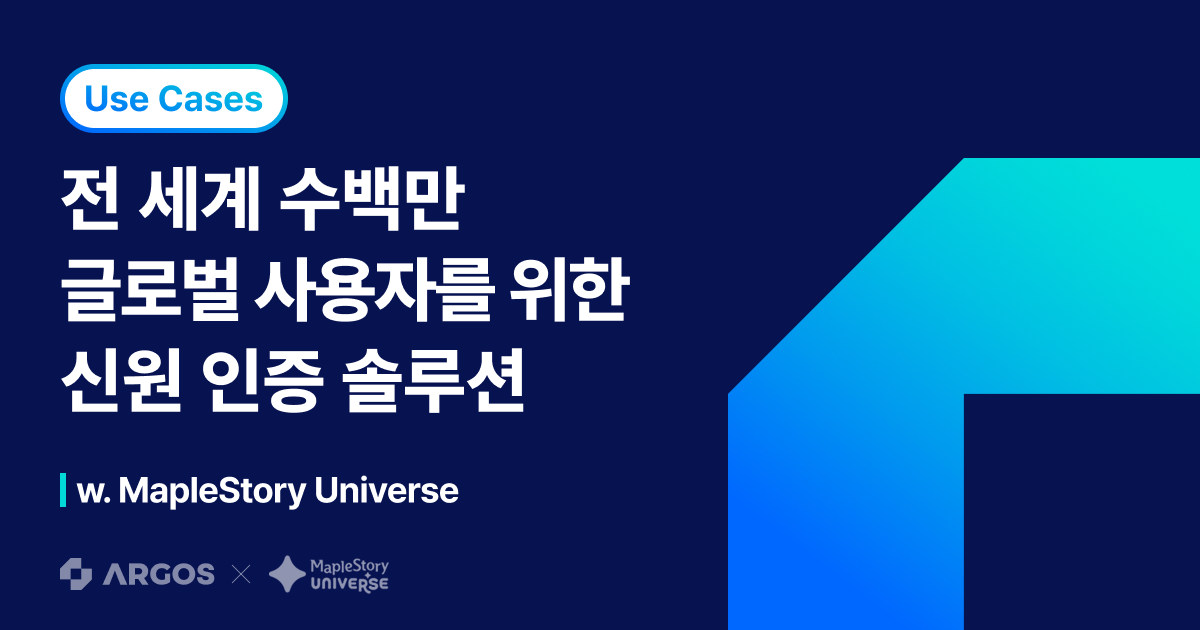 Use Cases

전 세계 수백만 글로벌 사용자를 위한 신원 인증 솔루션

w. MapleStory Universe

ARGOS × MapleStory UNIVERSE